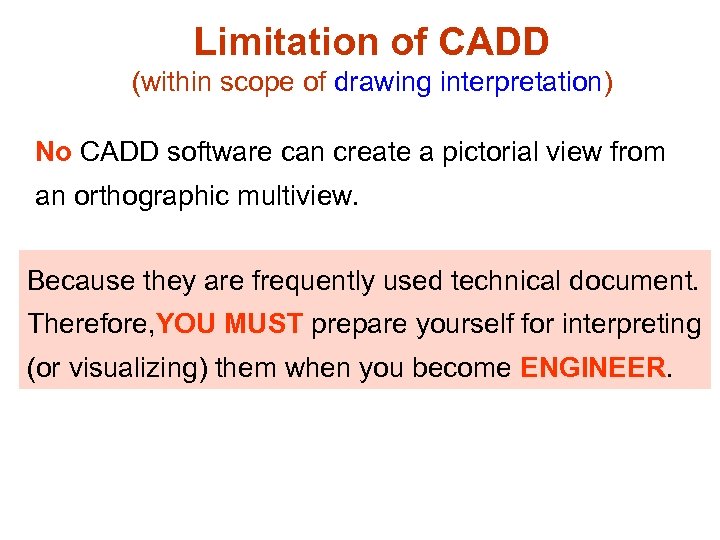 Limitation of CADD
(within scope of drawing interpretation)

No CADD software can create a pictorial view from an orthographic multiview.

Because they are frequently used technical document. Therefore,YOU MUST prepare yourself for interpreting (or visualizing) them when you become ENGINEER.